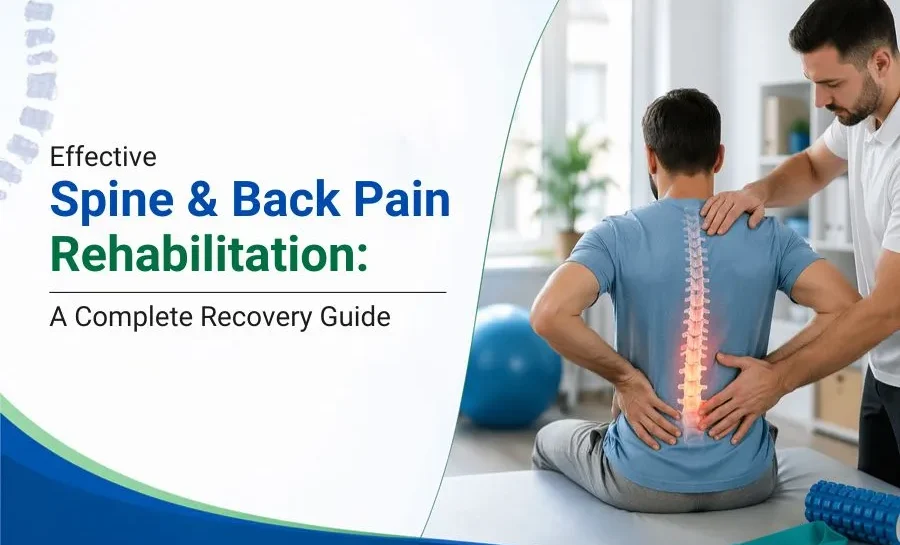 Effective

Spine & Back Pain Rehabilitation:

A Complete Recovery Guide